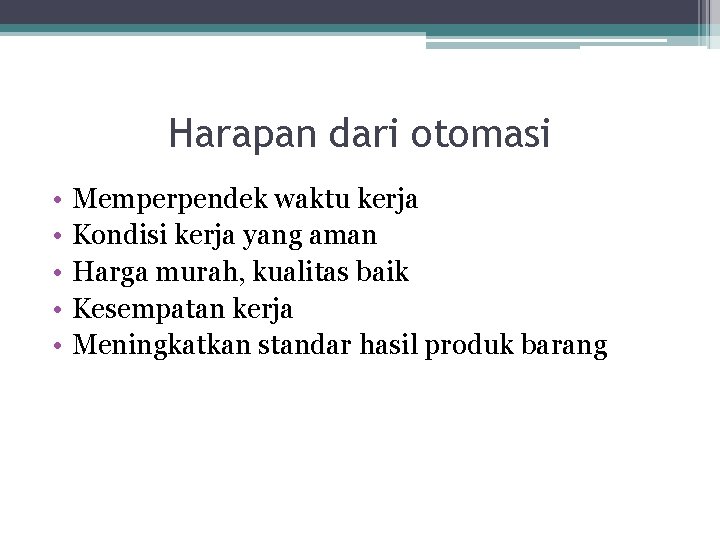 Harapan dari otomasi

• Memperpendek waktu kerja
• Kondisi kerja yang aman
• Harga murah, kualitas baik
• Kesempatan kerja
• Meningkatkan standar hasil produk barang